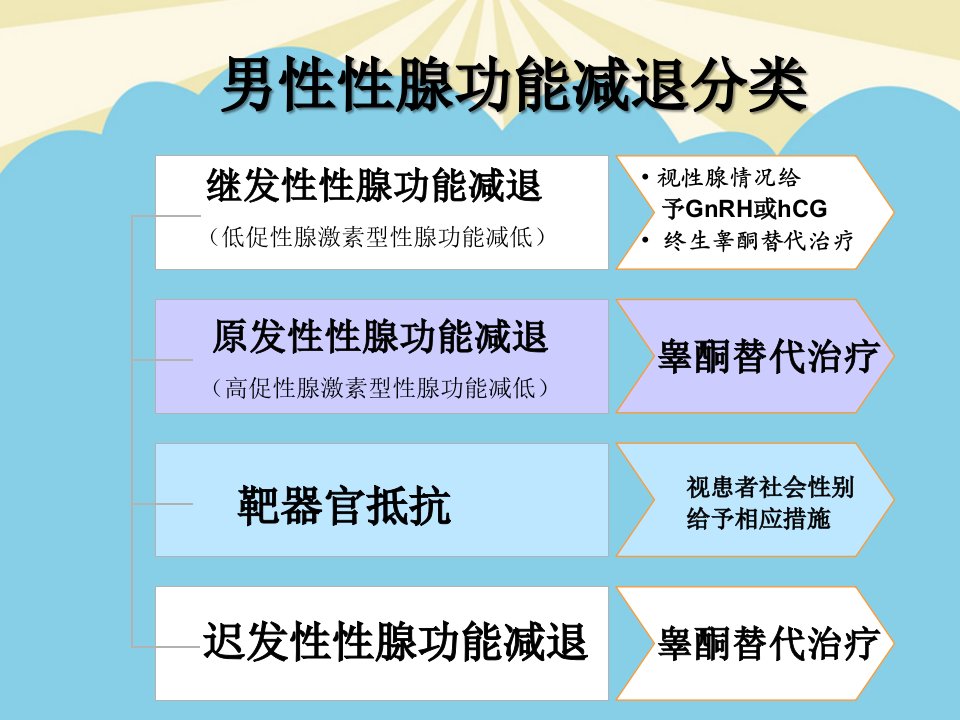 男性性腺功能减退分类

继发性性腺功能减退
（低促性腺激素型性腺功能减低）

• 视性腺情况给予GnRH或hCG
• 终生睾酮替代治疗

原发性性腺功能减退
（高促性腺激素型性腺功能减低）

睾酮替代治疗

靶器官抵抗

视患者社会性别给予相应措施

迟发性性腺功能减退

睾酮替代治疗